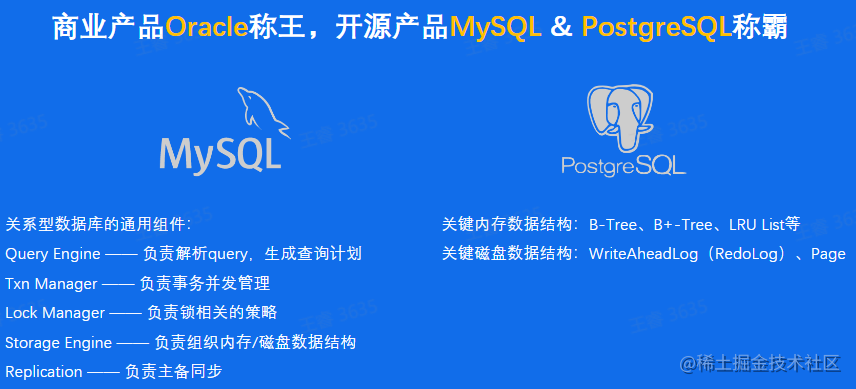 商业产品Oracle称王，开源产品MySQL & PostgreSQL称霸

MySQL

PostgreSQL

关系型数据库的通用组件：
Query Engine —— 负责解析query，生成查询计划
Txn Manager —— 负责事务并发管理
Lock Manager —— 负责锁相关的策略
Storage Engine —— 负责组织内存/磁盘数据结构
Replication —— 负责主备同步

关键内存数据结构：B-Tree、B+-Tree、LRU List等
关键磁盘数据结构：WriteAheadLog（RedoLog）、Page

@稀土掘金技术社区